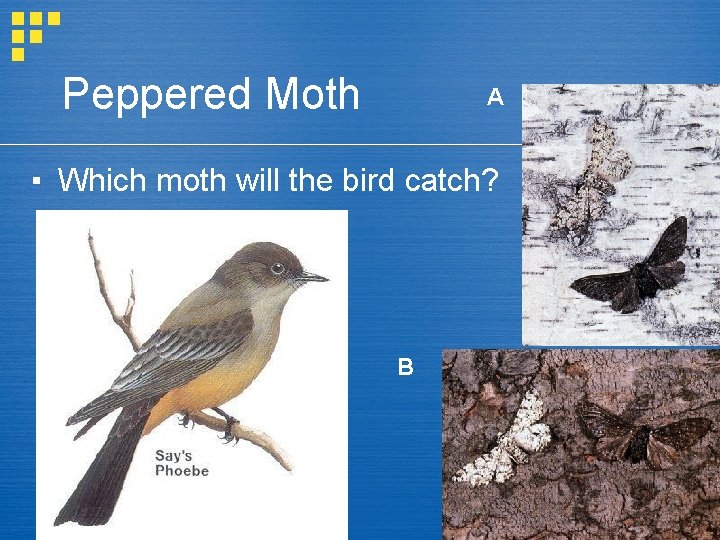 Peppered Moth

A

▪ Which moth will the bird catch?

Say's Phoebe

B